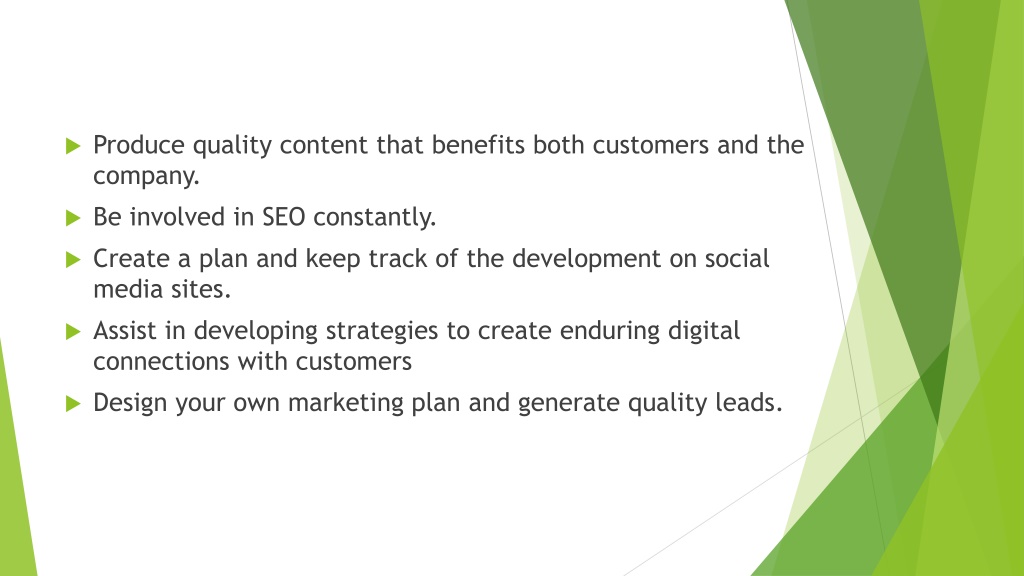 Produce quality content that benefits both customers and the company.

Be involved in SEO constantly.

Create a plan and keep track of the development on social media sites.

Assist in developing strategies to create enduring digital connections with customers

Design your own marketing plan and generate quality leads.